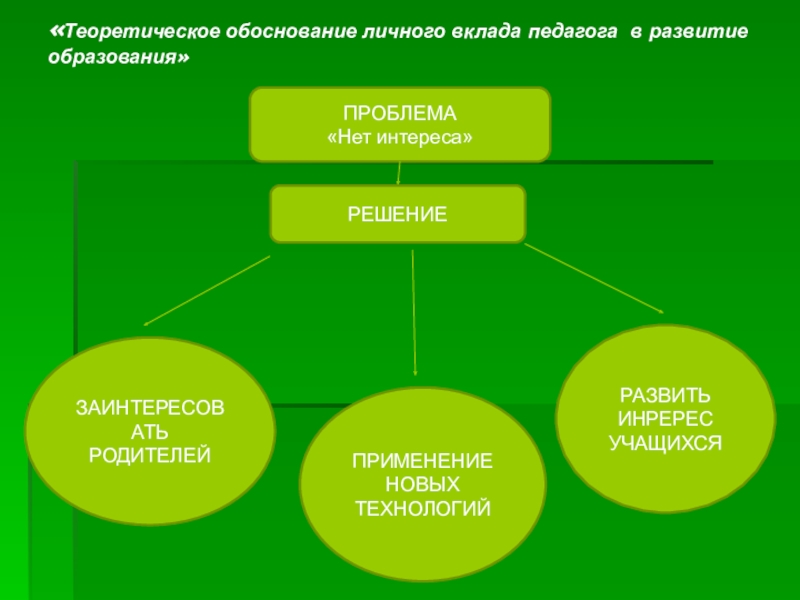 «Теоретическое обоснование личного вклада педагога в развитие образования»

ПРОБЛЕМА
«Нет интереса»

РЕШЕНИЕ

ЗАИНТЕРЕСОВАТЬ РОДИТЕЛЕЙ

ПРИМЕНЕНИЕ НОВЫХ ТЕХНОЛОГИЙ

РАЗВИТЬ ИНРЕРЕС УЧАЩИХСЯ